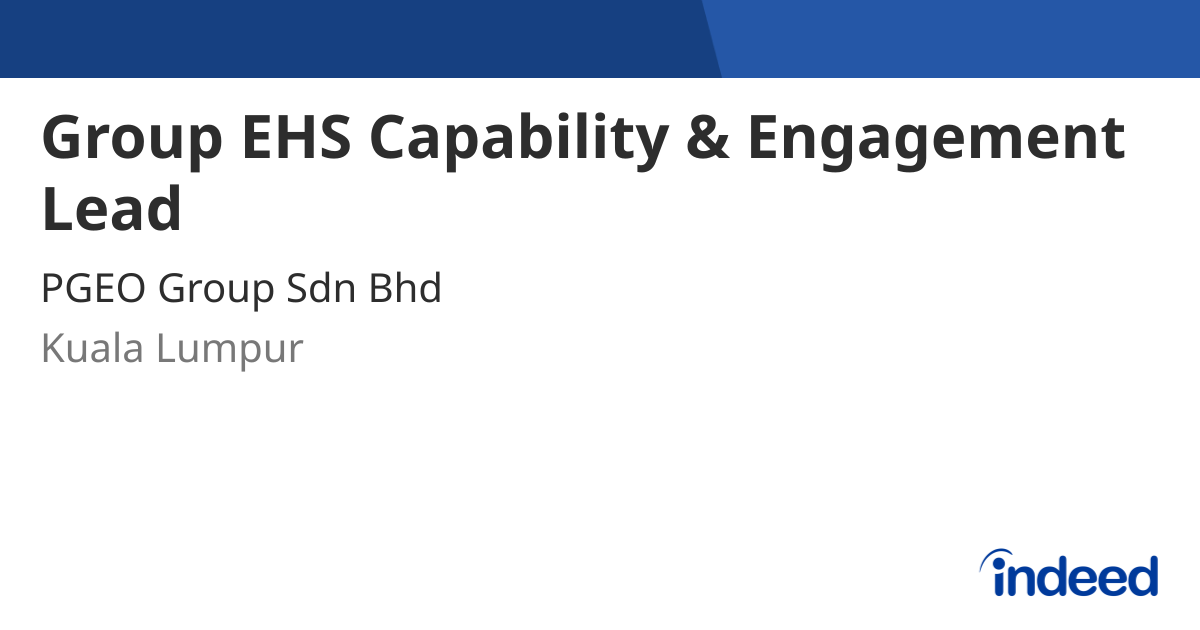 Group EHS Capability & Engagement Lead

PGEO Group Sdn Bhd

Kuala Lumpur

indeed